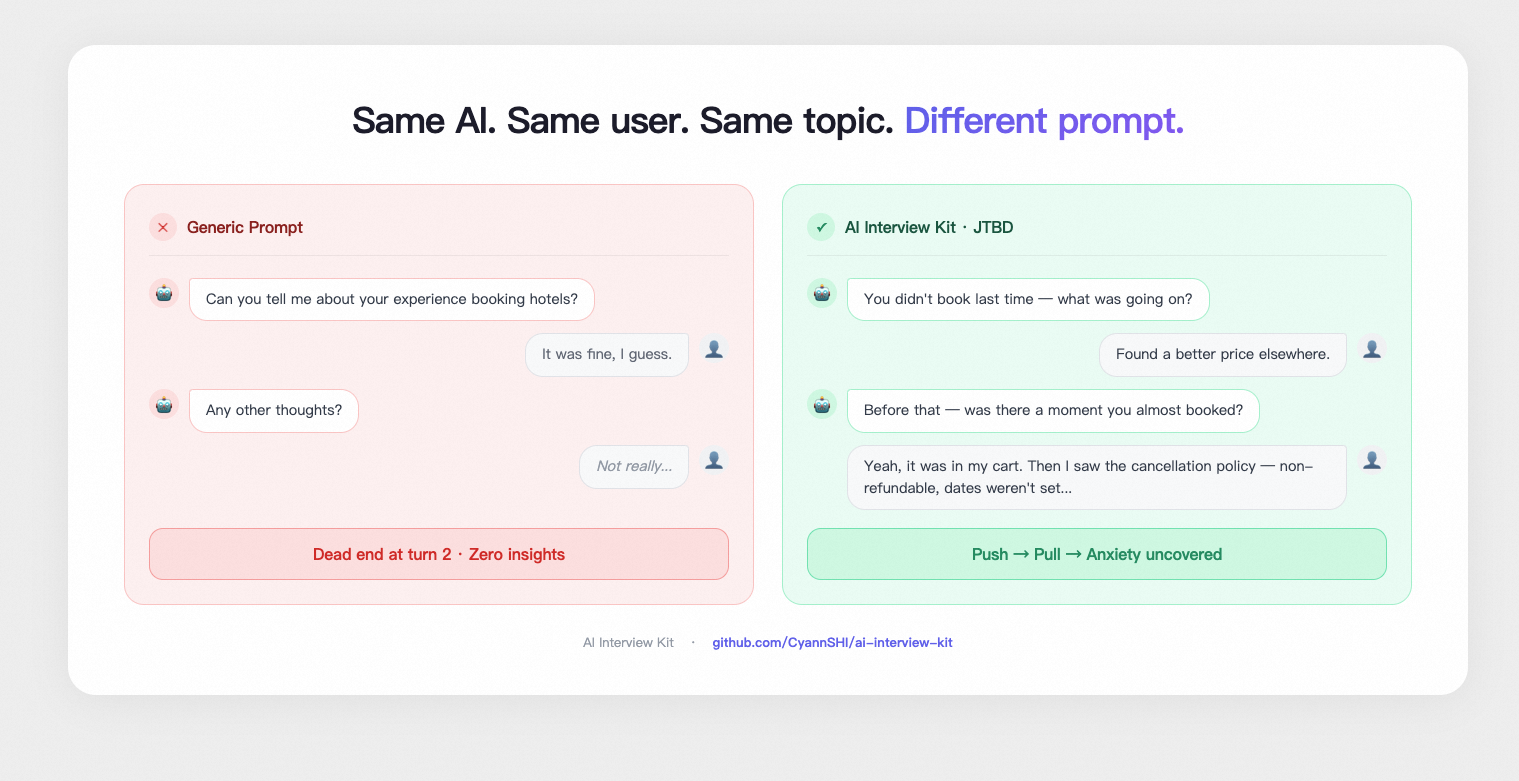 Same AI. Same user. Same topic. Different prompt.

✕ Generic Prompt

Can you tell me about your experience booking hotels?

It was fine, I guess.

Any other thoughts?

Not really...

Dead end at turn 2 · Zero insights

✓ AI Interview Kit · JTBD

You didn't book last time — what was going on?

Found a better price elsewhere.

Before that — was there a moment you almost booked?

Yeah, it was in my cart. Then I saw the cancellation policy — non-refundable, dates weren't set...

Push → Pull → Anxiety uncovered

AI Interview Kit · github.com/CyannSHI/ai-interview-kit